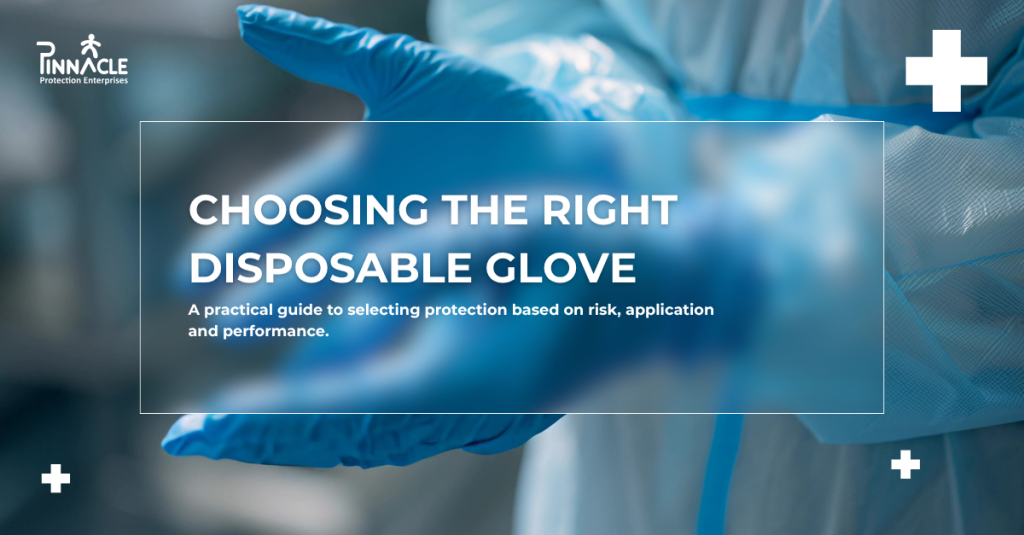 PINNACLE
Protection Enterprises

CHOOSING THE RIGHT DISPOSABLE GLOVE

A practical guide to selecting protection based on risk, application and performance.